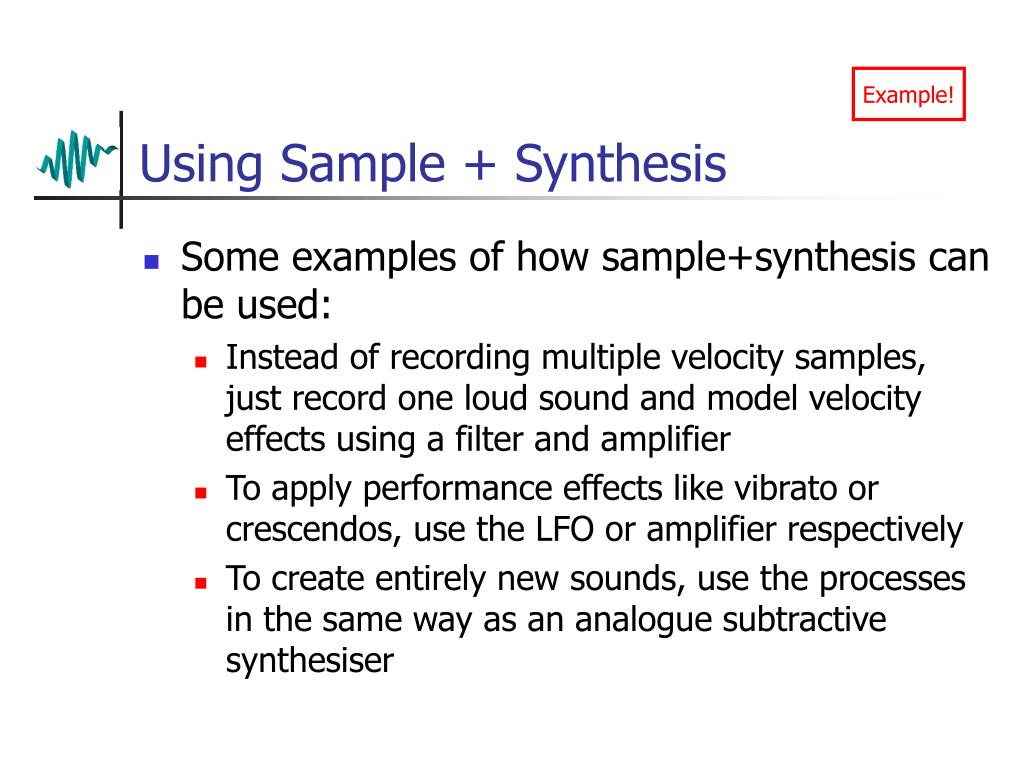 Example!

Using Sample + Synthesis

- Some examples of how sample+synthesis can be used:
  - Instead of recording multiple velocity samples, just record one loud sound and model velocity effects using a filter and amplifier
  - To apply performance effects like vibrato or crescendos, use the LFO or amplifier respectively
  - To create entirely new sounds, use the processes in the same way as an analogue subtractive synthesiser